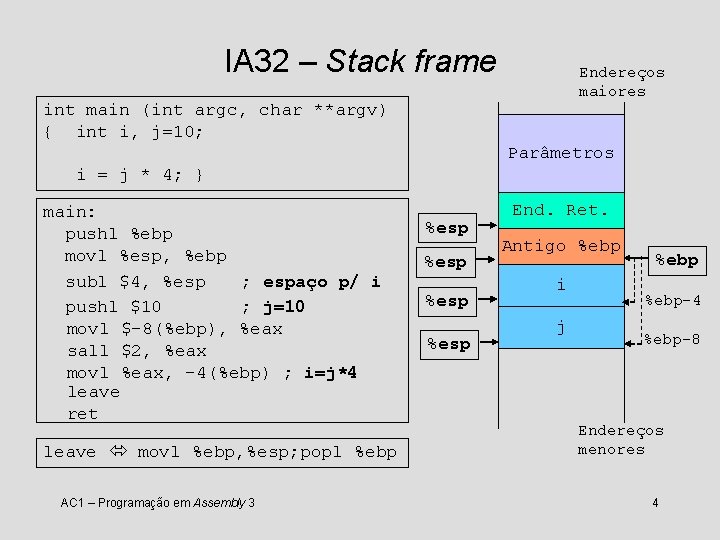 IA32 – Stack frame

int main (int argc, char **argv)
{ int i, j=10;

i = j * 4; }

main:
pushl %ebp
movl %esp, %ebp
subl $4, %esp ; espaço p/ i
pushl $10 ; j=10
movl $-8(%ebp), %eax
sall $2, %eax
movl %eax, -4(%ebp) ; i=j*4
leave
ret

leave ⇔ movl %ebp,%esp;popl %ebp

Endereços maiores

Parâmetros

End. Ret.

Antigo %ebp

i

j

%esp

%esp

%esp

%esp

%ebp

%ebp-4

%ebp-8

Endereços menores

AC1 – Programação em Assembly 3

4